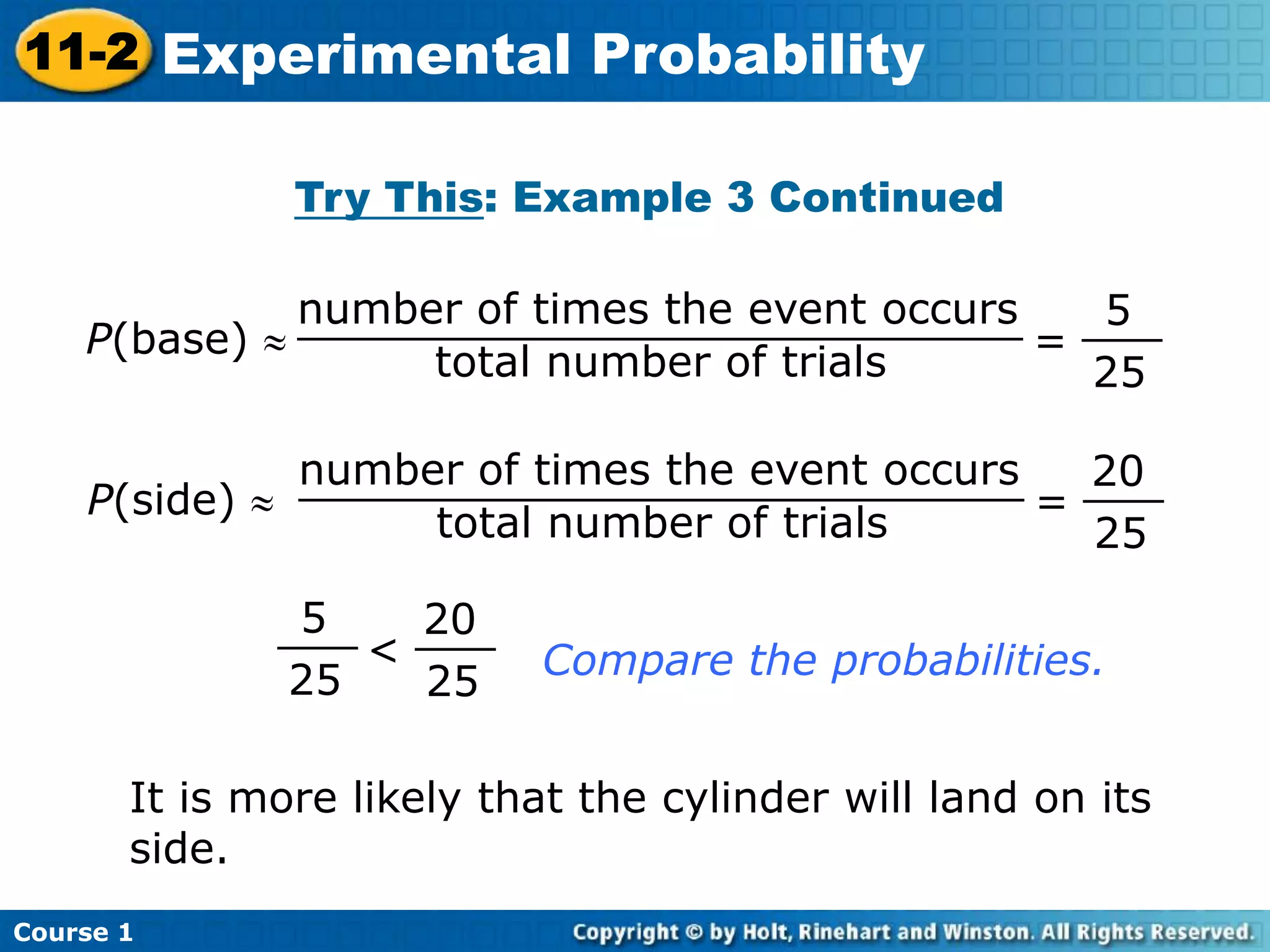 11-2 Experimental Probability

Try This: Example 3 Continued

$P(\text{base}) \approx \frac{\text{number of times the event occurs}}{\text{total number of trials}} = \frac{5}{25}$

$P(\text{side}) \approx \frac{\text{number of times the event occurs}}{\text{total number of trials}} = \frac{20}{25}$

$\frac{5}{25} < \frac{20}{25}$ Compare the probabilities.

It is more likely that the cylinder will land on its side.

Course 1

Copyright © by Holt, Rinehart and Winston. All Rights Reserved.